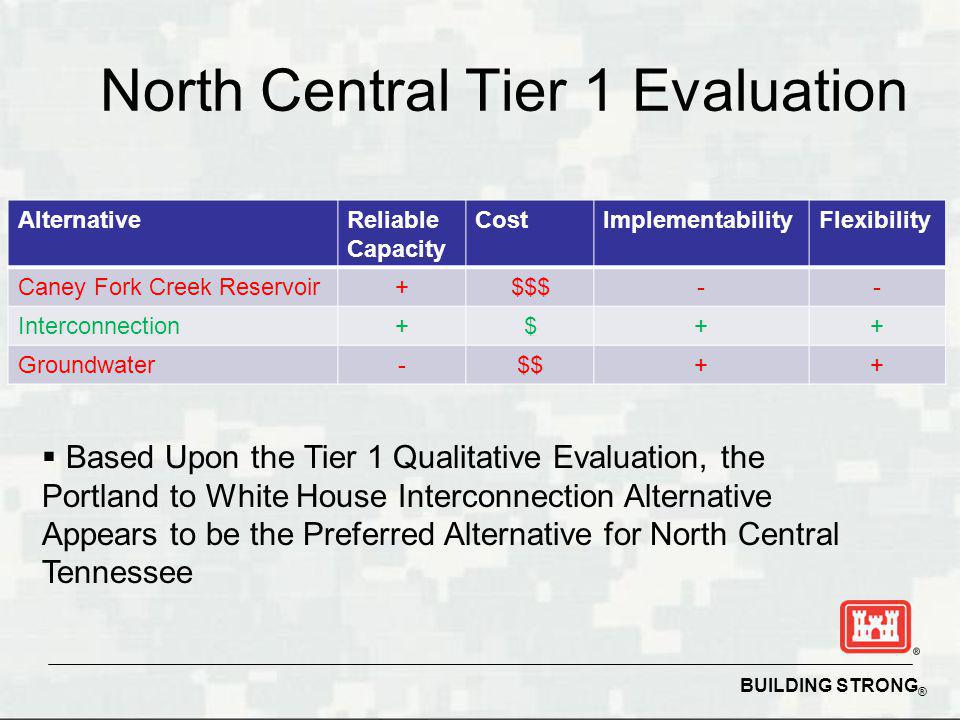 North Central Tier 1 Evaluation

| Alternative | Reliable Capacity | Cost | Implementability | Flexibility |
|---|---|---|---|---|
| Caney Fork Creek Reservoir | + | $$$ | - | - |
| Interconnection | + | $ | + | + |
| Groundwater | - | $$ | + | + |

▪ Based Upon the Tier 1 Qualitative Evaluation, the Portland to White House Interconnection Alternative Appears to be the Preferred Alternative for North Central Tennessee

®

BUILDING STRONG®